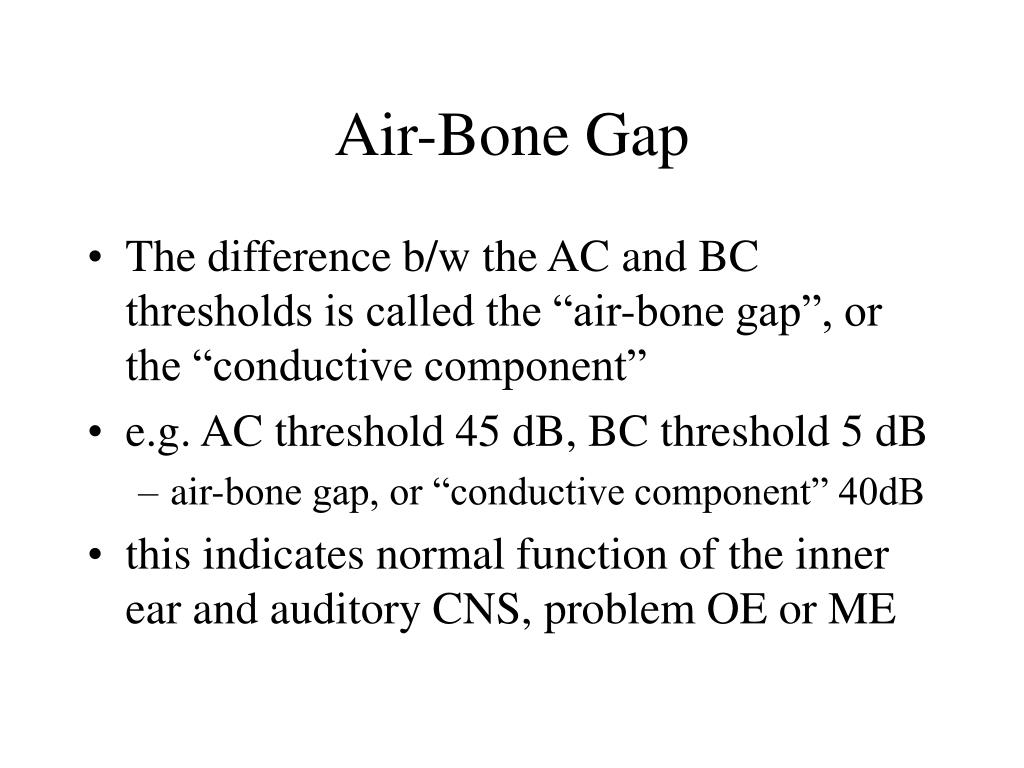 Air-Bone Gap

• The difference b/w the AC and BC thresholds is called the “air-bone gap”, or the “conductive component”
• e.g. AC threshold 45 dB, BC threshold 5 dB
– air-bone gap, or “conductive component” 40dB
• this indicates normal function of the inner ear and auditory CNS, problem OE or ME